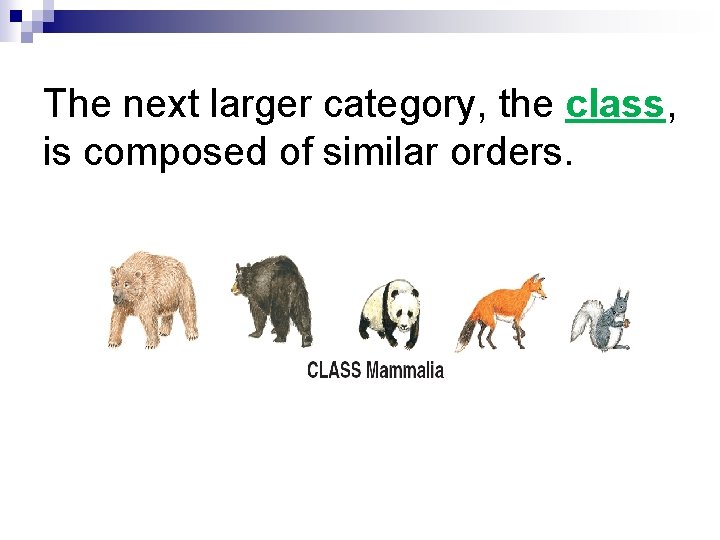 The next larger category, the class, is composed of similar orders.

CLASS Mammalia